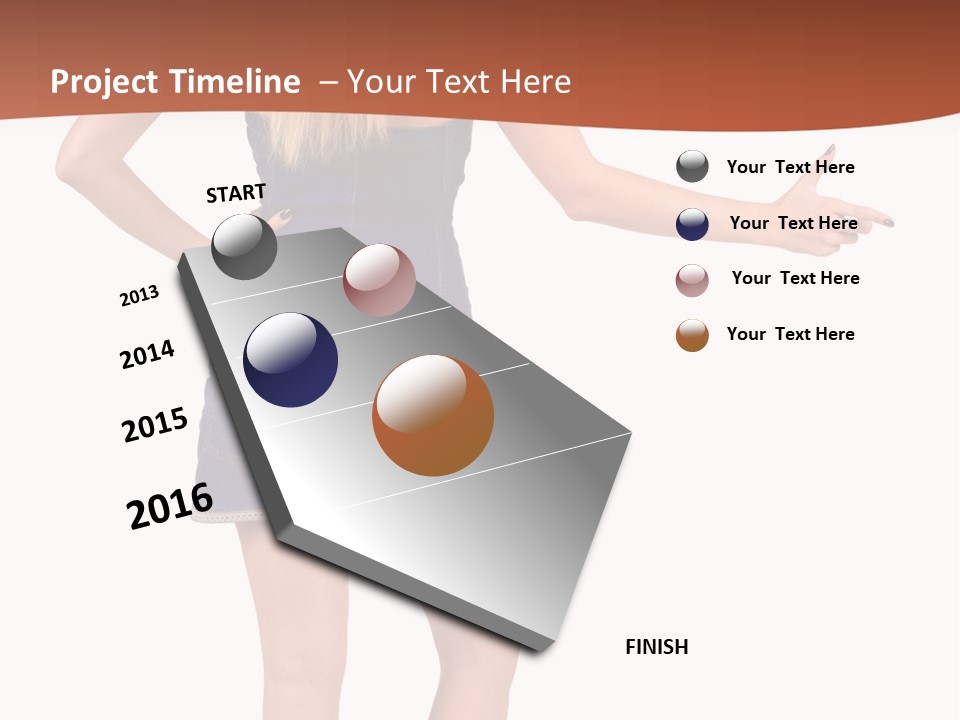 Project Timeline – Your Text Here

START

2013

2014

2015

2016

FINISH

Your Text Here

Your Text Here

Your Text Here

Your Text Here